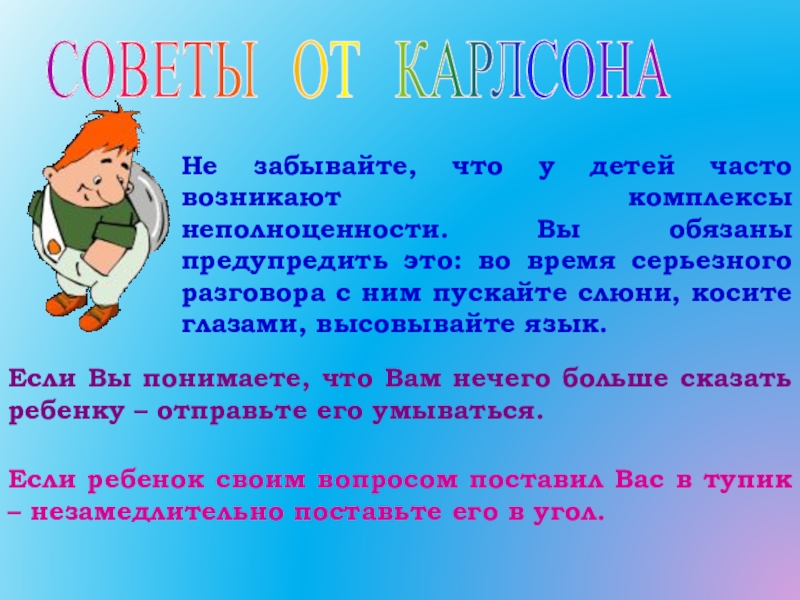 СОВЕТЫ ОТ КАРЛСОНА

Не забывайте, что у детей часто возникают комплексы неполноценности. Вы обязаны предупредить это: во время серьезного разговора с ним пускайте слюни, косите глазами, высовывайте язык.

Если Вы понимаете, что Вам нечего больше сказать ребенку – отправьте его умываться.

Если ребенок своим вопросом поставил Вас в тупик – незамедлительно поставьте его в угол.